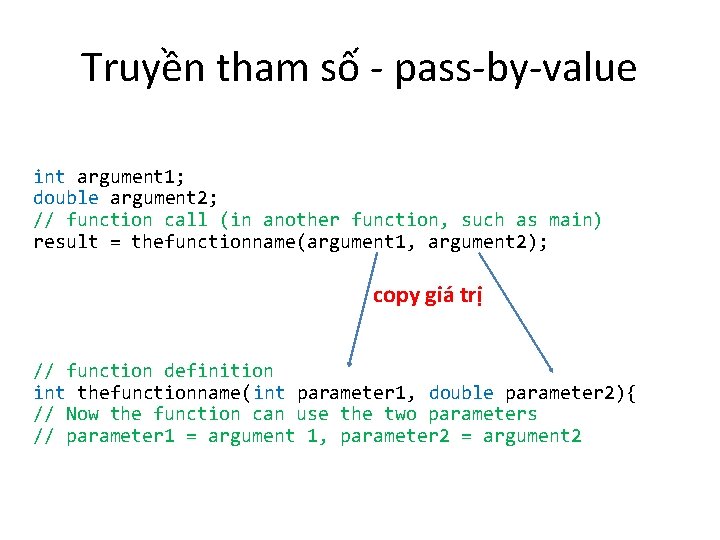 Truyền tham số - pass-by-value

int argument1;
double argument2;
// function call (in another function, such as main)
result = thefunctionname(argument1, argument2);

copy giá trị

// function definition
int thefunctionname(int parameter1, double parameter2){
// Now the function can use the two parameters
// parameter1 = argument 1, parameter2 = argument2